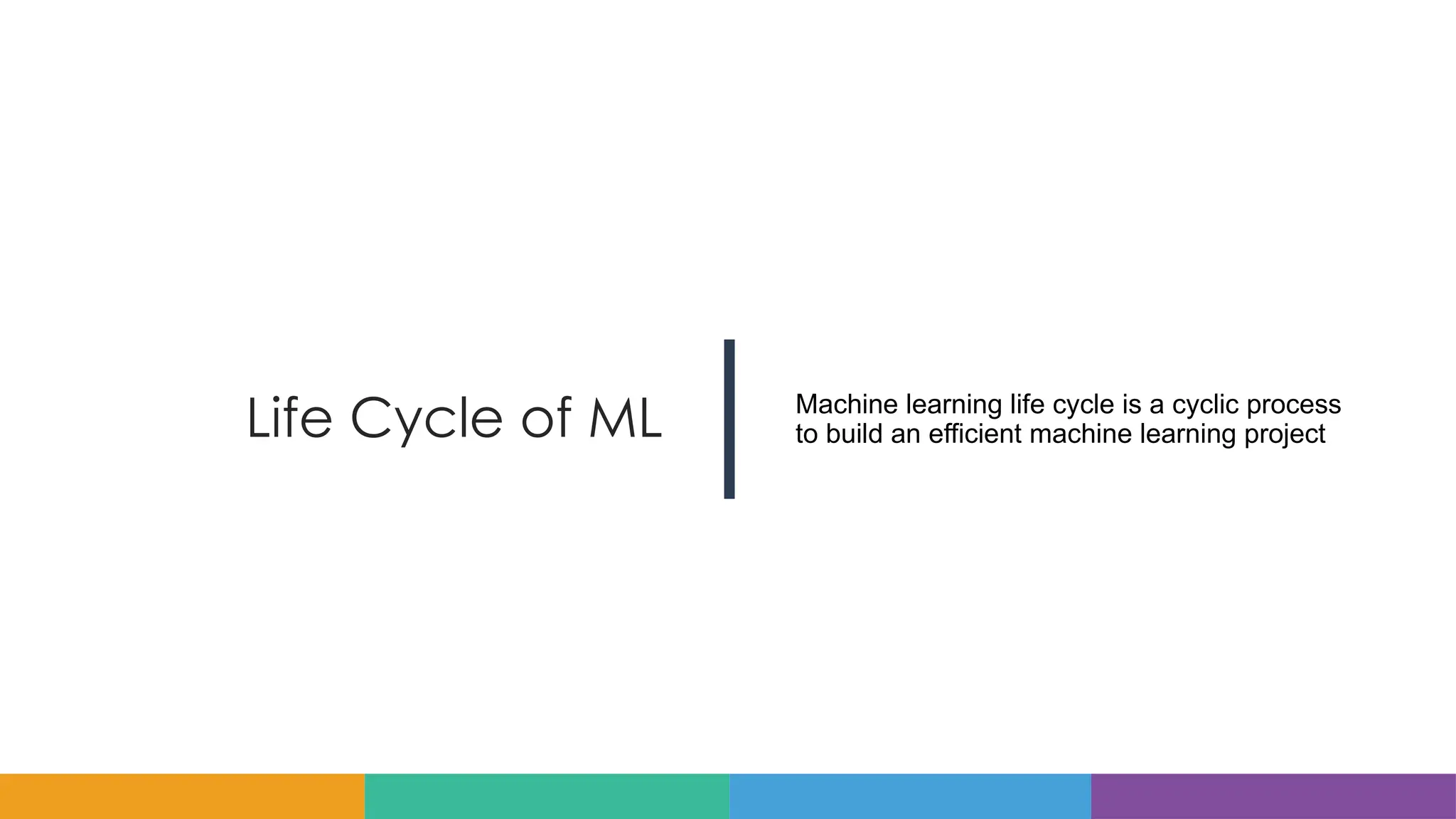 Life Cycle of ML

Machine learning life cycle is a cyclic process to build an efficient machine learning project